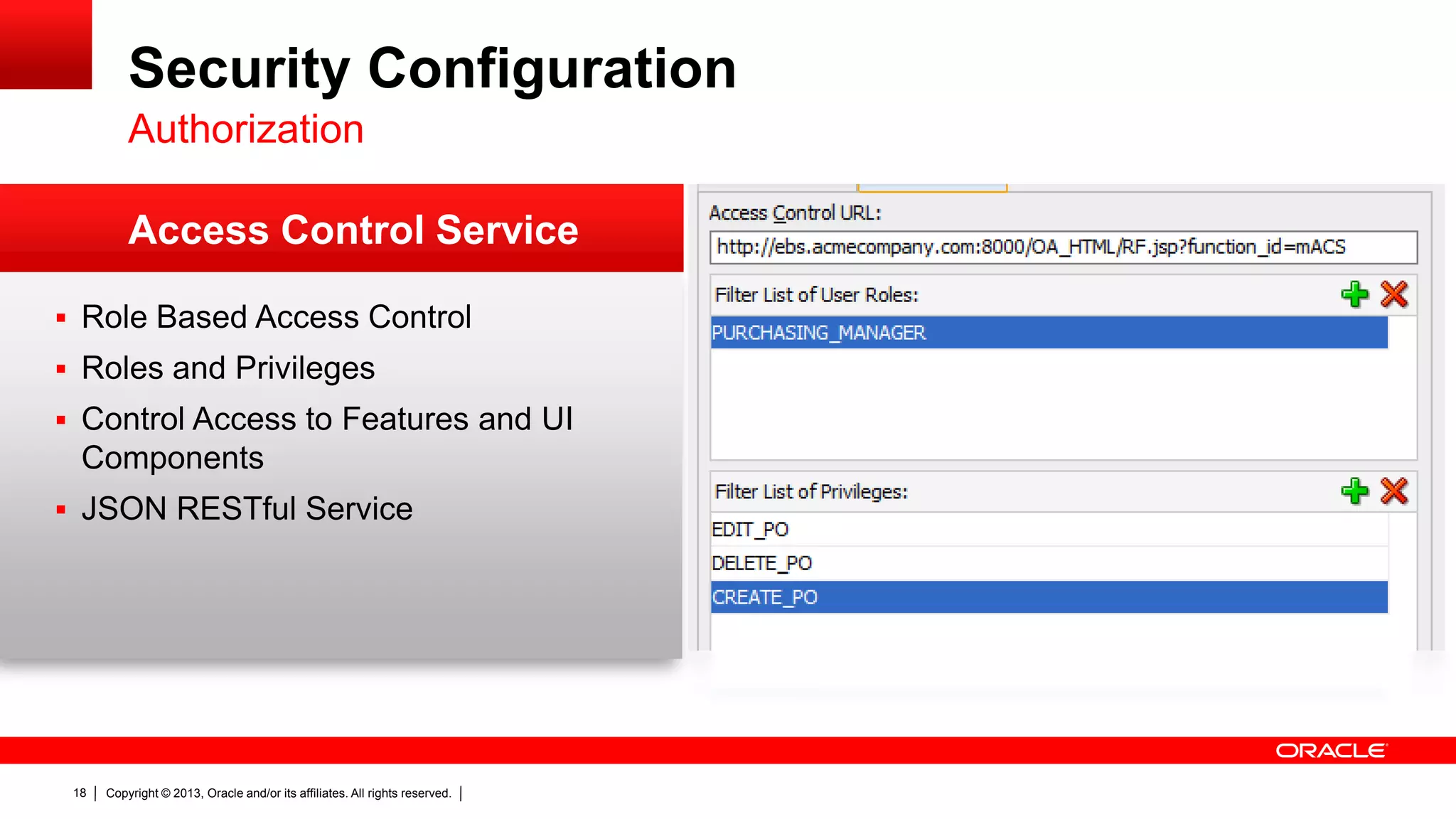 Security Configuration
Authorization

Access Control Service

▪ Role Based Access Control
▪ Roles and Privileges
▪ Control Access to Features and UI Components
▪ JSON RESTful Service

Access Control URL:
http://ebs.acmecompany.com:8000/OA_HTML/RF.jsp?function_id=mACS

Filter List of User Roles:
PURCHASING_MANAGER

Filter List of Privileges:
EDIT_PO
DELETE_PO
CREATE_PO

ORACLE

18 | Copyright © 2013, Oracle and/or its affiliates. All rights reserved. |